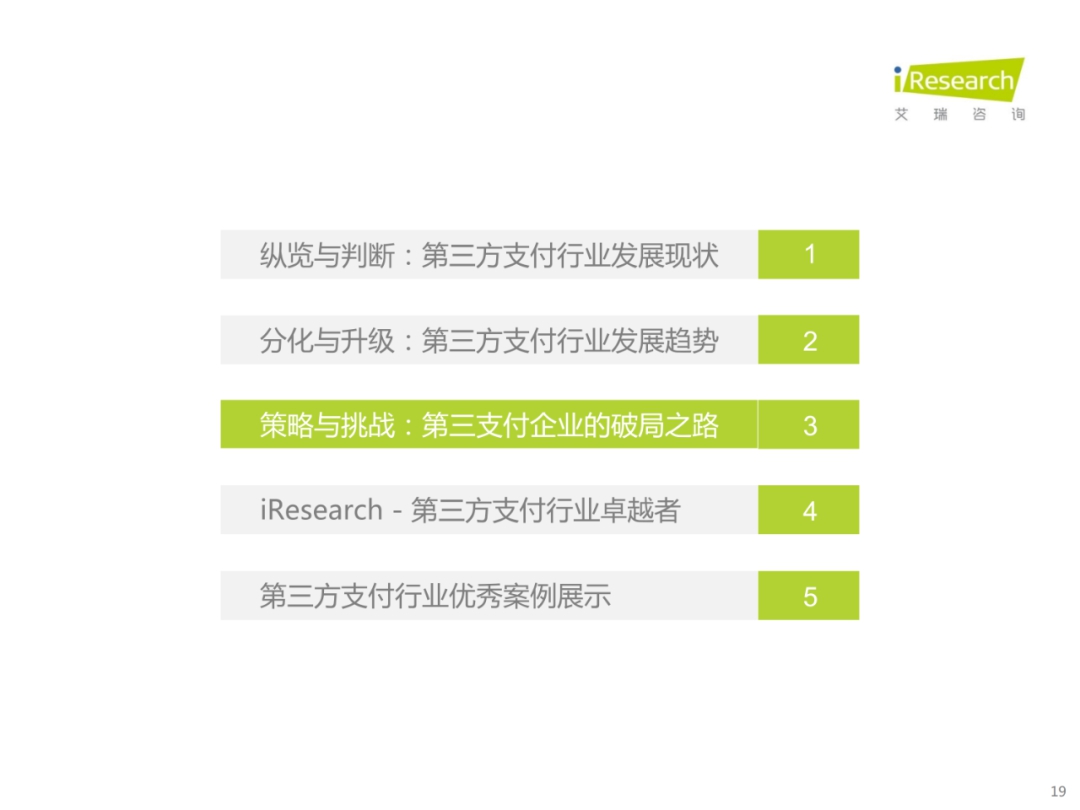 iResearch
艾 瑞 咨 询

纵览与判断：第三方支付行业发展现状 1

分化与升级：第三方支付行业发展趋势 2

策略与挑战：第三支付企业的破局之路 3

iResearch - 第三方支付行业卓越者 4

第三方支付行业优秀案例展示 5

19